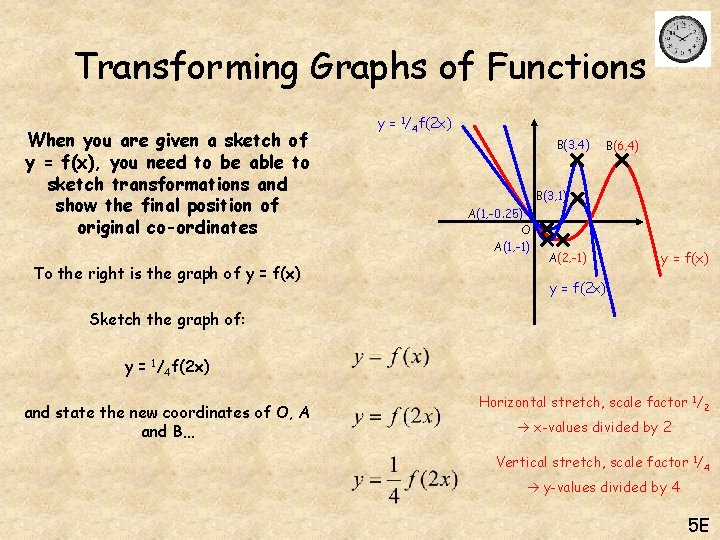 Transforming Graphs of Functions

When you are given a sketch of y = f(x), you need to be able to sketch transformations and show the final position of original co-ordinates

To the right is the graph of y = f(x)

Sketch the graph of:

y = $^1/_4$f(2x)

and state the new coordinates of O, A and B...

y = $^1/_4$f(2x)

B(3,4)

B(6,4)

B(3,1)

A(1,-0.25)

O

A(1,-1)

A(2,-1)

y = f(x)

y = f(2x)

$y = f(x)$

$y = f(2x)$

$y = \frac{1}{4}f(2x)$

Horizontal stretch, scale factor $^1/_2$

→ x-values divided by 2

Vertical stretch, scale factor $^1/_4$

→ y-values divided by 4

5E